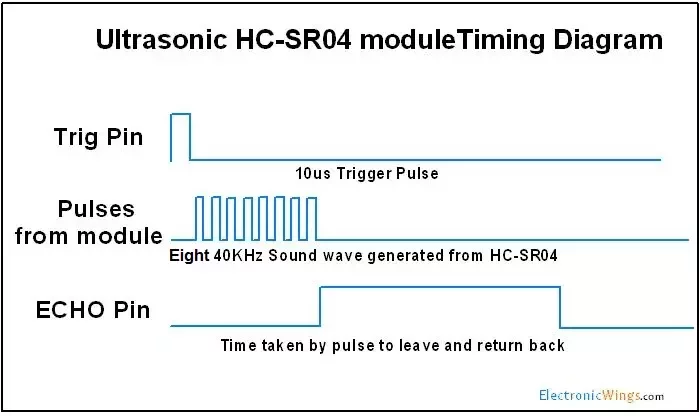 Ultrasonic HC-SR04 moduleTiming Diagram

Trig Pin

10us Trigger Pulse

Pulses from module

Eight 40KHz Sound wave generated from HC-SR04

ECHO Pin

Time taken by pulse to leave and return back

ElectronicWings.com